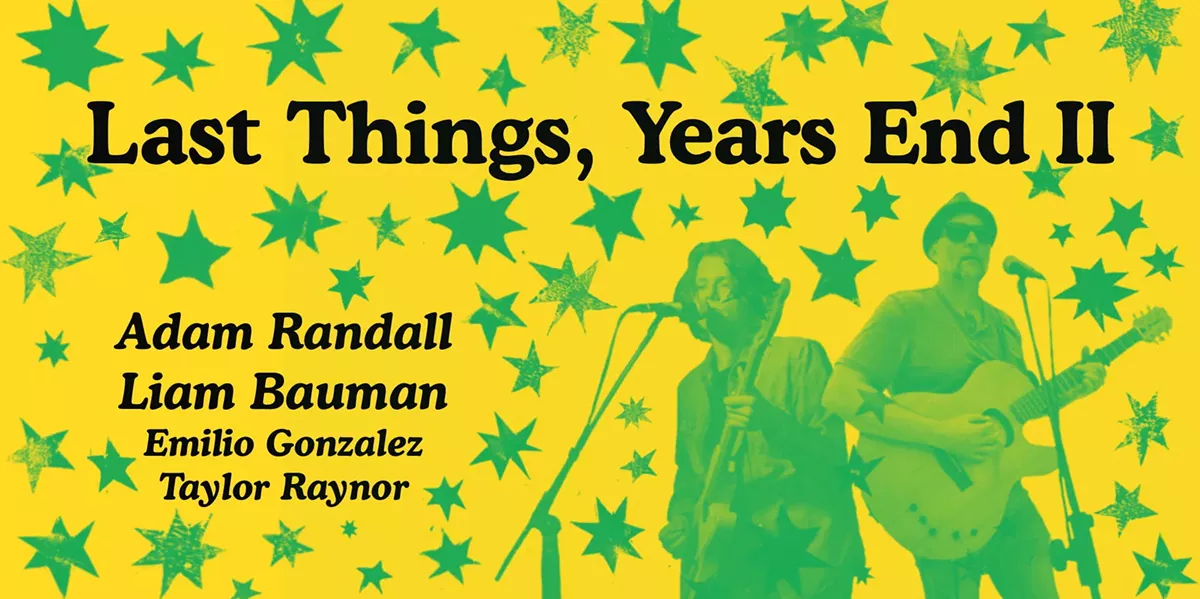 Last Things, Years End II

Adam Randall
Liam Bauman
Emilio Gonzalez
Taylor Raynor